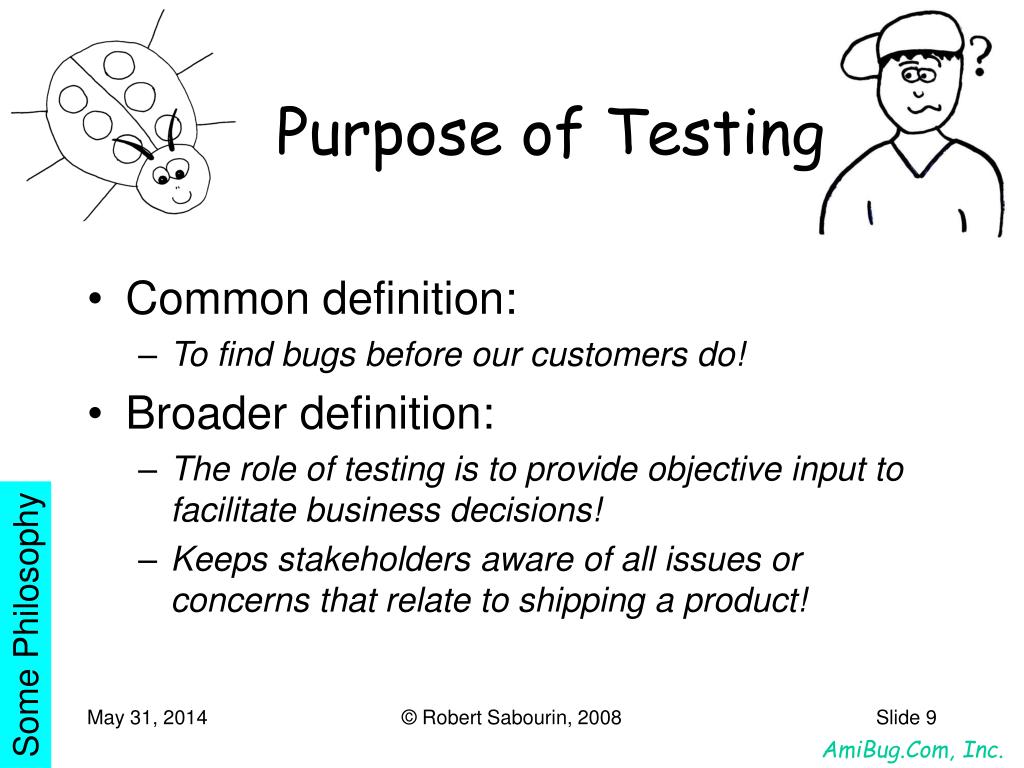 ?

Purpose of Testing

• Common definition:
– To find bugs before our customers do!
• Broader definition:
– The role of testing is to provide objective input to facilitate business decisions!
– Keeps stakeholders aware of all issues or concerns that relate to shipping a product!

Some Philosophy

May 31, 2014

© Robert Sabourin, 2008

Slide 9

AmiBug.Com, Inc.